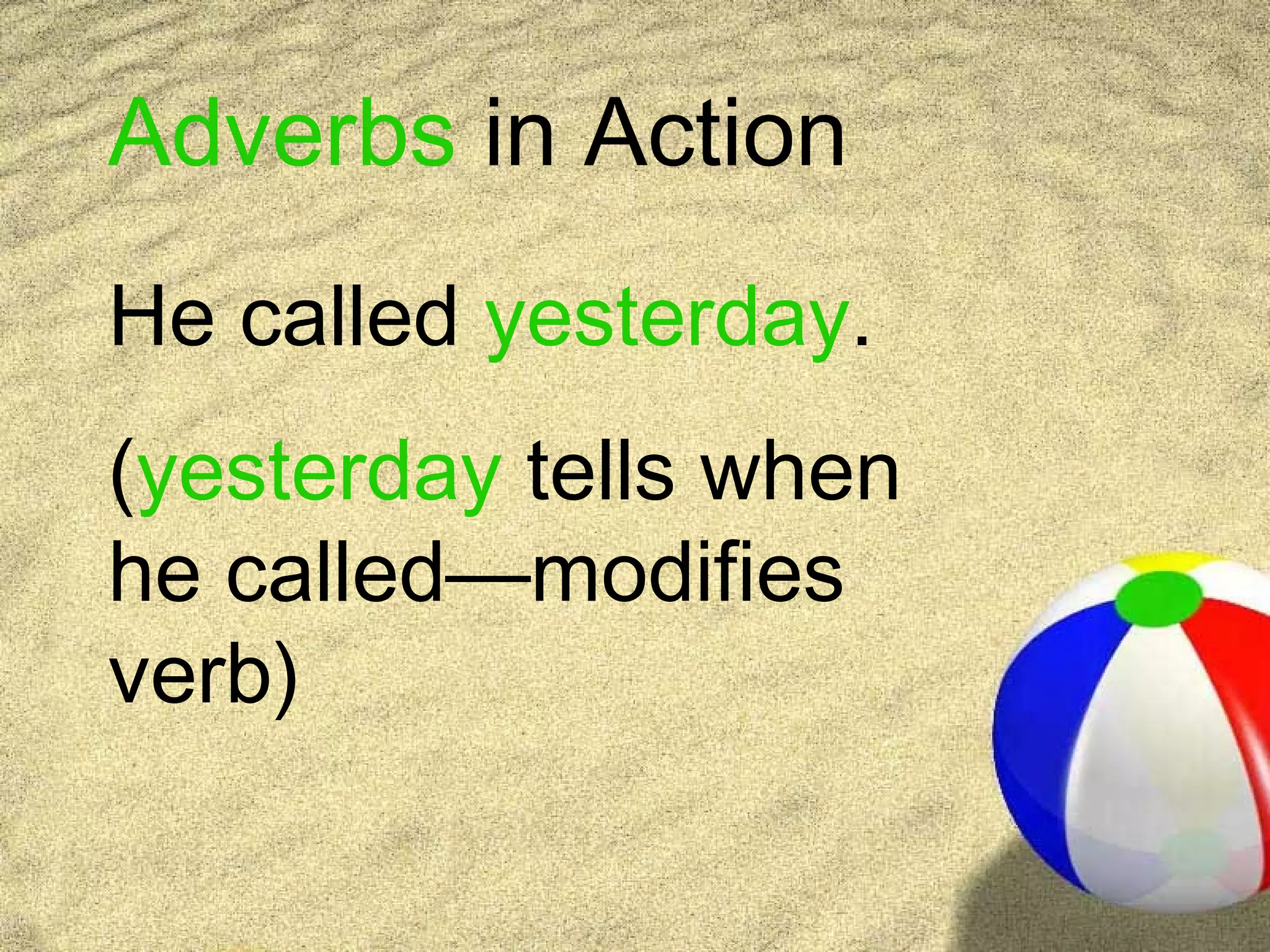 Adverbs in Action

He called yesterday.

(yesterday tells when he called—modifies verb)